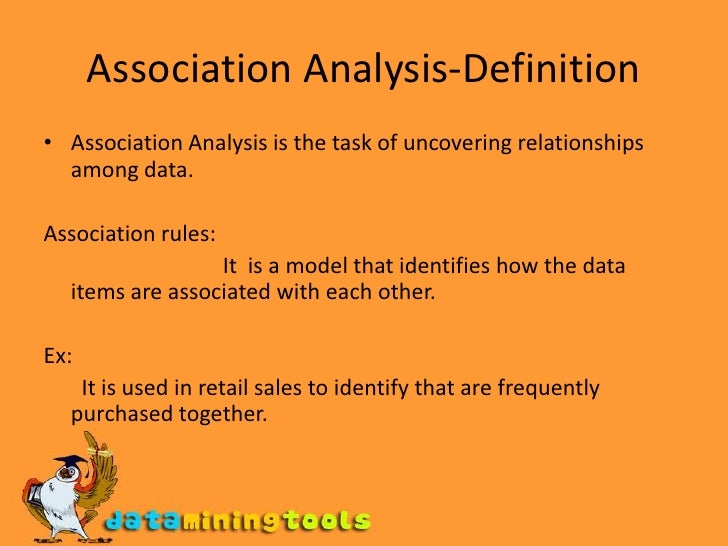 Association Analysis-Definition

• Association Analysis is the task of uncovering relationships among data.

Association rules:

It is a model that identifies how the data items are associated with each other.

Ex:

It is used in retail sales to identify that are frequently purchased together.

dataminingtools